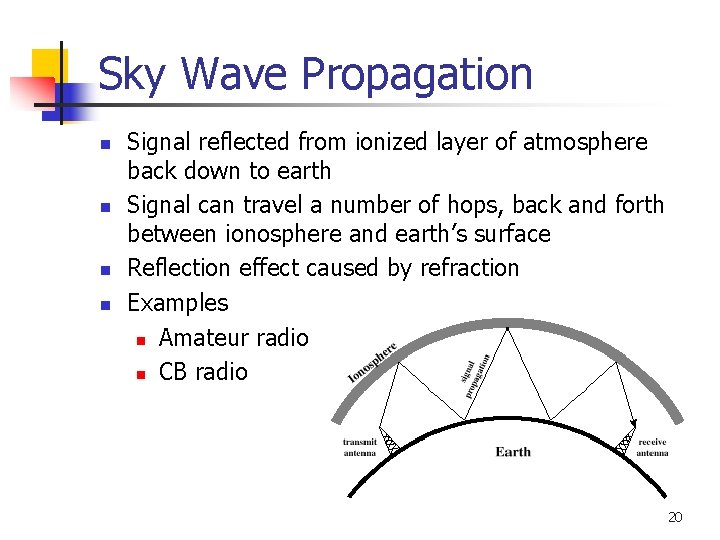 Sky Wave Propagation

- Signal reflected from ionized layer of atmosphere back down to earth
- Signal can travel a number of hops, back and forth between ionosphere and earth's surface
- Reflection effect caused by refraction
- Examples
  - Amateur radio
  - CB radio

Ionosphere

signal propagation

transmit antenna

Earth

receive antenna

20